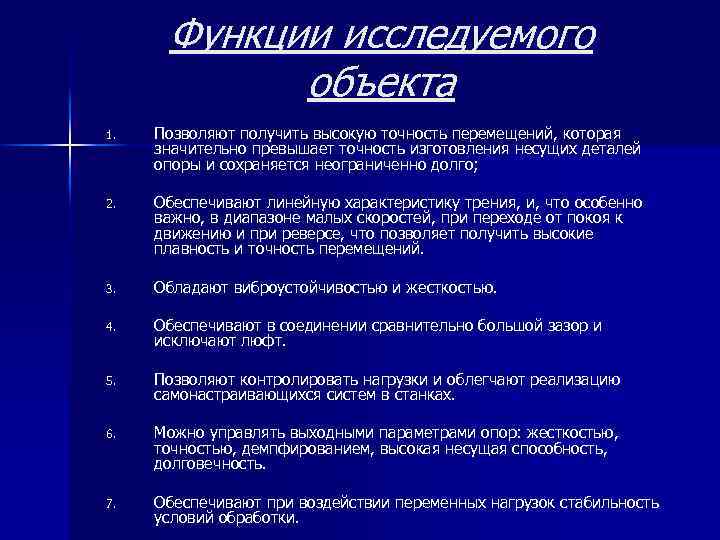 Функции исследуемого объекта

1. Позволяют получить высокую точность перемещений, которая значительно превышает точность изготовления несущих деталей опоры и сохраняется неограниченно долго;

2. Обеспечивают линейную характеристику трения, и, что особенно важно, в диапазоне малых скоростей, при переходе от покоя к движению и при реверсе, что позволяет получить высокие плавность и точность перемещений.

3. Обладают виброустойчивостью и жесткостью.

4. Обеспечивают в соединении сравнительно большой зазор и исключают люфт.

5. Позволяют контролировать нагрузки и облегчают реализацию самонастраивающихся систем в станках.

6. Можно управлять выходными параметрами опор: жесткостью, точностью, демпфированием, высокая несущая способность, долговечность.

7. Обеспечивают при воздействии переменных нагрузок стабильность условий обработки.